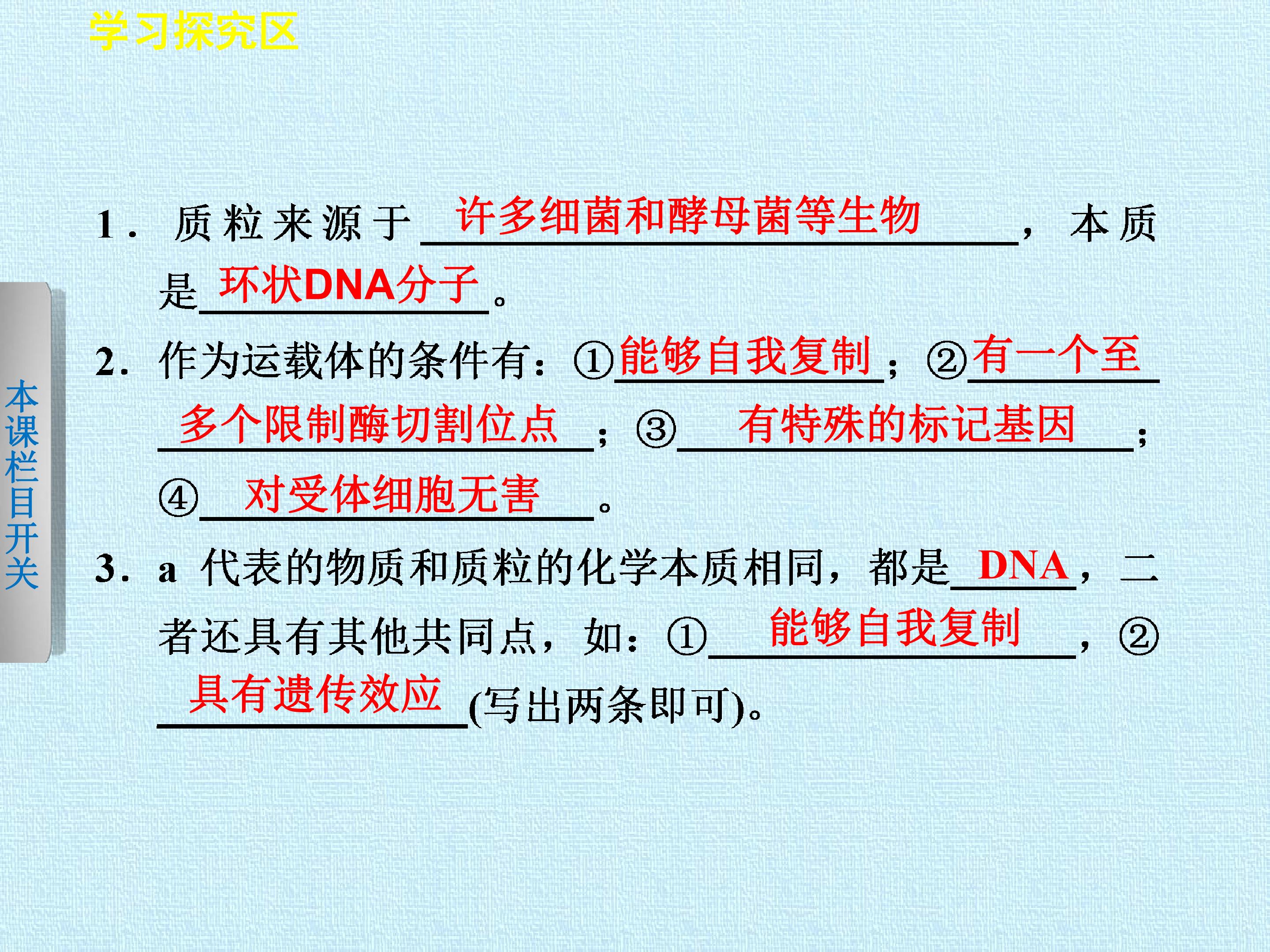 学习探究区

本课栏目开关

1．质粒来源于许多细菌和酵母菌等生物，本质是环状DNA分子。

2．作为运载体的条件有：①能够自我复制；②有一个至多个限制酶切割位点；③有特殊的标记基因；④对受体细胞无害。

3．a代表的物质和质粒的化学本质相同，都是DNA，二者还具有其他共同点，如：①能够自我复制，②具有遗传效应(写出两条即可)。